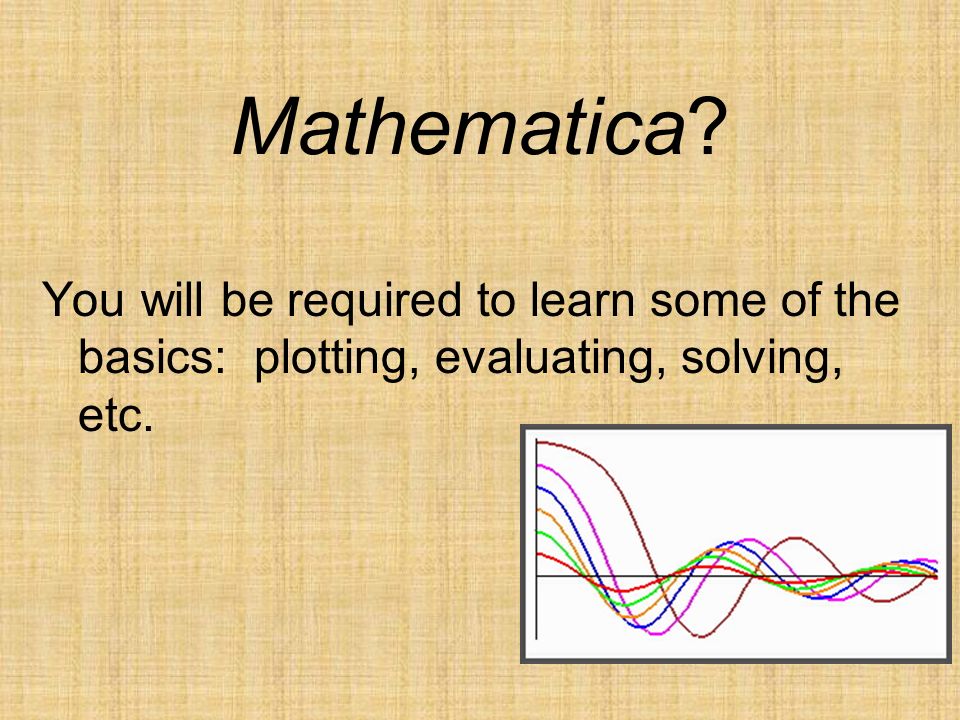 Mathematica?

You will be required to learn some of the basics:  plotting, evaluating, solving, etc.